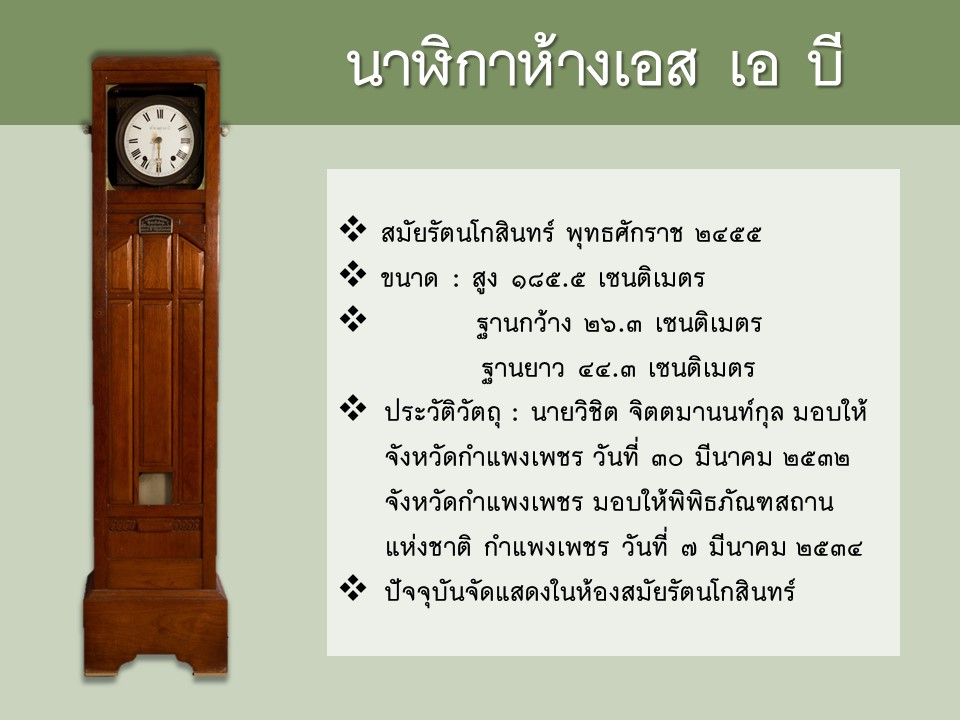 นาฬิกาห้างเอส เอ บี

❖ สมัยรัตนโกสินทร์ พุทธศักราช ๒๔๕๕
❖ ขนาด : สูง ๑๘๕.๕ เซนติเมตร
❖ ฐานกว้าง ๒๖.๓ เซนติเมตร
ฐานยาว ๔๔.๓ เซนติเมตร
❖ ประวัติวัตถุ : นายวิชิต จิตตมานนท์กุล มอบให้จังหวัดกำแพงเพชร วันที่ ๓๐ มีนาคม ๒๕๓๒ จังหวัดกำแพงเพชร มอบให้พิพิธภัณฑสถานแห่งชาติ กำแพงเพชร วันที่ ๗ มีนาคม ๒๕๓๔
❖ ปัจจุบันจัดแสดงในห้องสมัยรัตนโกสินทร์